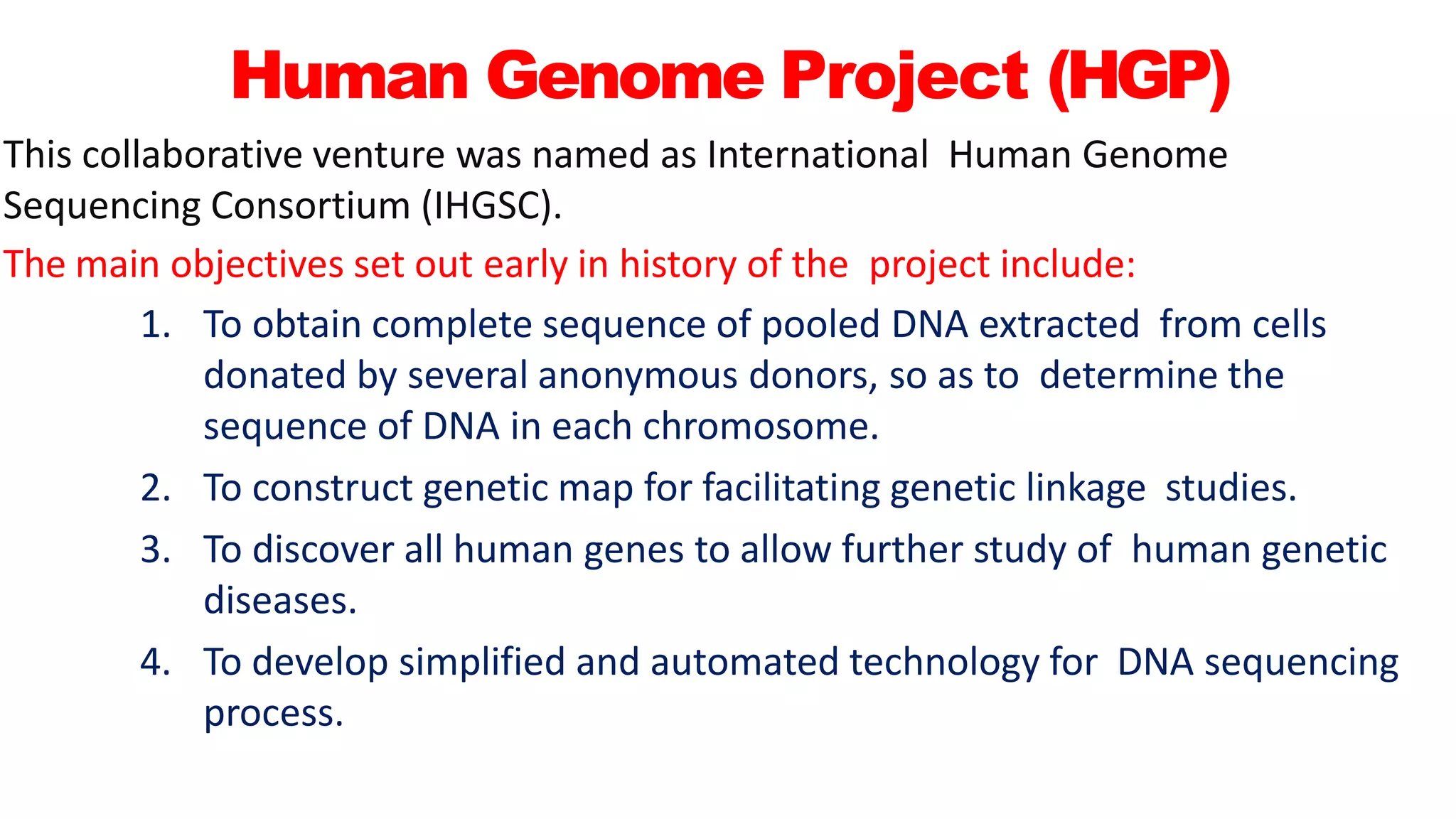 Human Genome Project (HGP)

This collaborative venture was named as International Human Genome Sequencing Consortium (IHGSC).

The main objectives set out early in history of the project include:

1. To obtain complete sequence of pooled DNA extracted from cells donated by several anonymous donors, so as to determine the sequence of DNA in each chromosome.
2. To construct genetic map for facilitating genetic linkage studies.
3. To discover all human genes to allow further study of human genetic diseases.
4. To develop simplified and automated technology for DNA sequencing process.